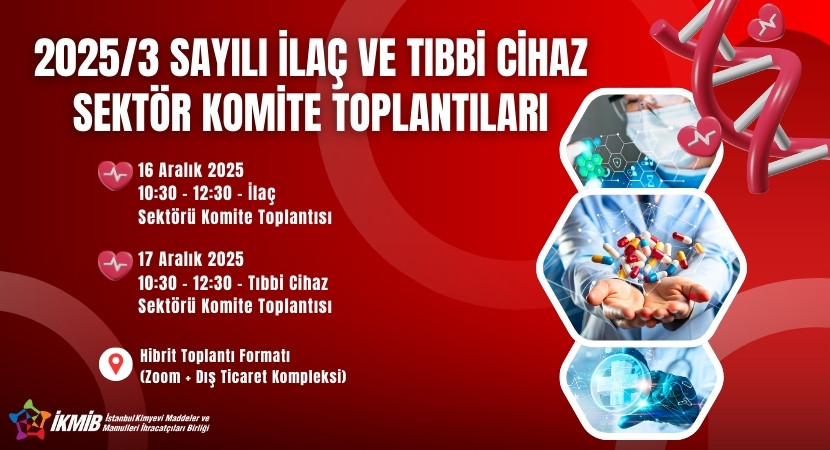 2025/3 SAYILI İLAÇ VE TIBBİ CİHAZ SEKTÖR KOMİTE TOPLANTILARI

16 Aralık 2025
10:30 - 12:30 - İlaç Sektörü Komite Toplantısı

17 Aralık 2025
10:30 - 12:30 - Tıbbi Cihaz Sektörü Komite Toplantısı

Hibrit Toplantı Formatı
(Zoom + Dış Ticaret Kompleksi)

İKMİB İstanbul Kimyevi Maddeler ve Mamulleri İhracatçıları Birliği